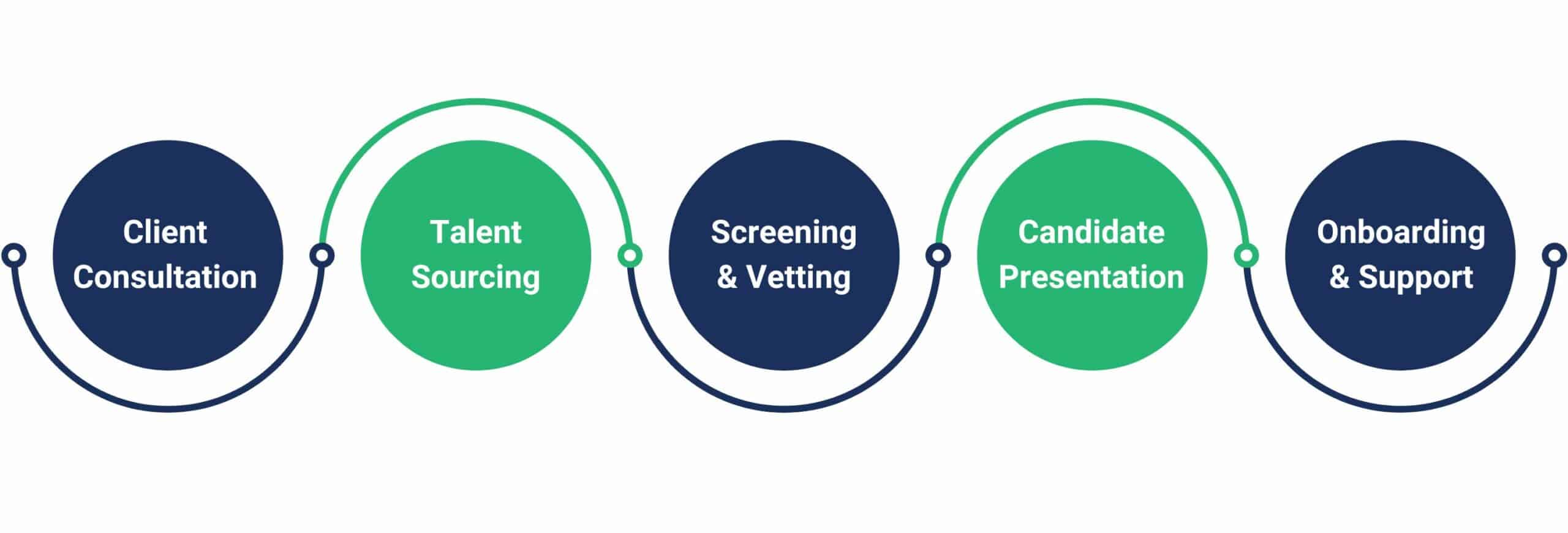 Client Consultation

Talent Sourcing

Screening & Vetting

Candidate Presentation

Onboarding & Support